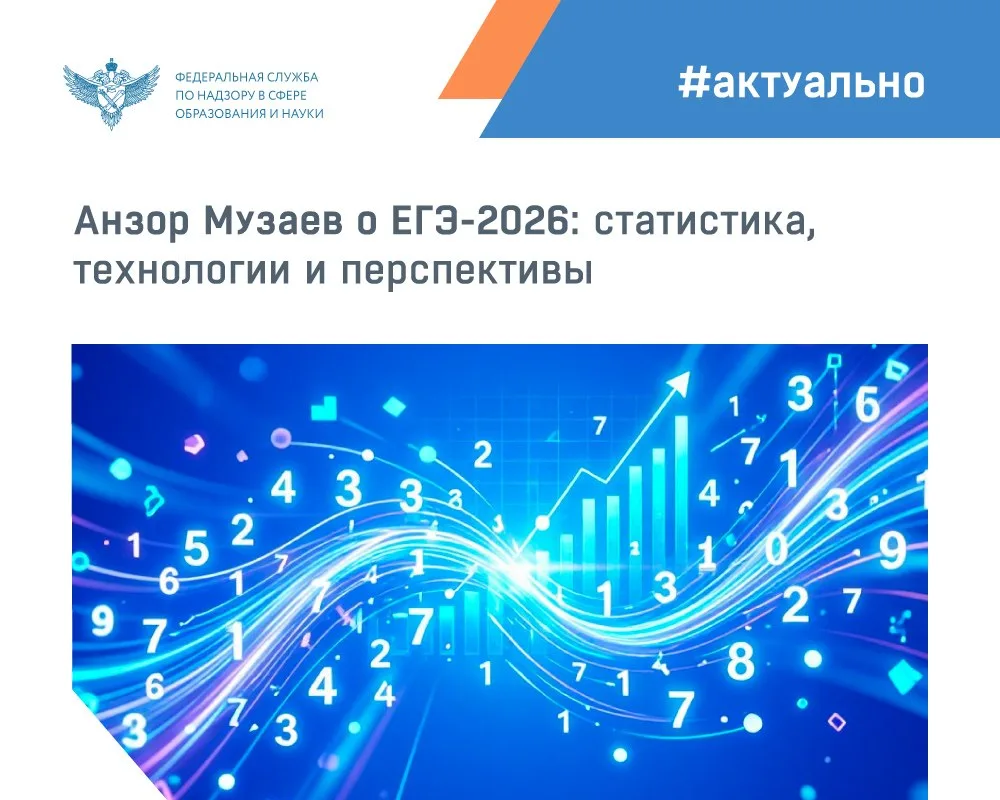 ФЕДЕРАЛЬНАЯ СЛУЖБА ПО НАДЗОРУ В СФЕРЕ ОБРАЗОВАНИЯ И НАУКИ

#актуально

Анзор Музаев о ЕГЭ-2026: статистика, технологии и перспективы